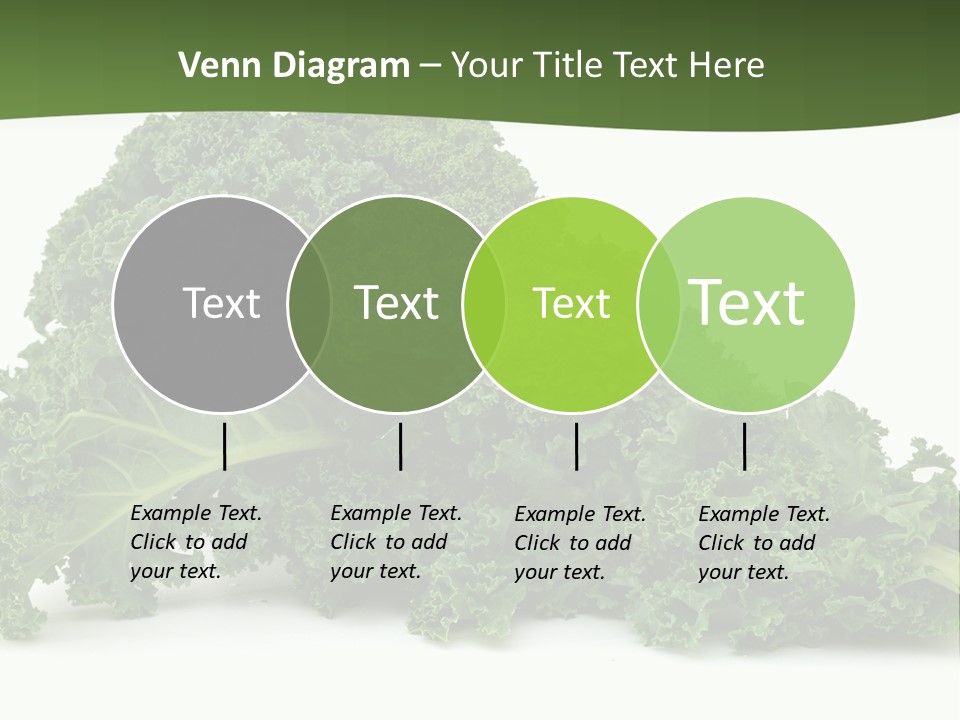 Venn Diagram – Your Title Text Here

Text

Text

Text

Text

Example Text. Click to add your text.

Example Text. Click to add your text.

Example Text. Click to add your text.

Example Text. Click to add your text.